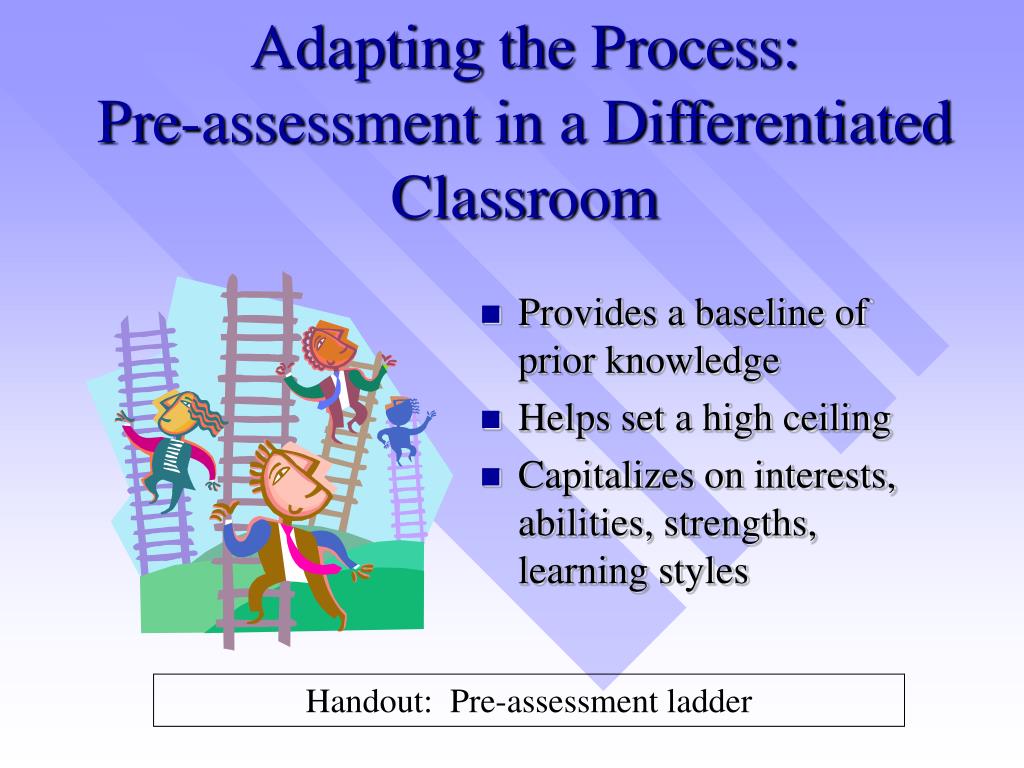 Adapting the Process:
Pre-assessment in a Differentiated Classroom

- Provides a baseline of prior knowledge
- Helps set a high ceiling
- Capitalizes on interests, abilities, strengths, learning styles

Handout: Pre-assessment ladder